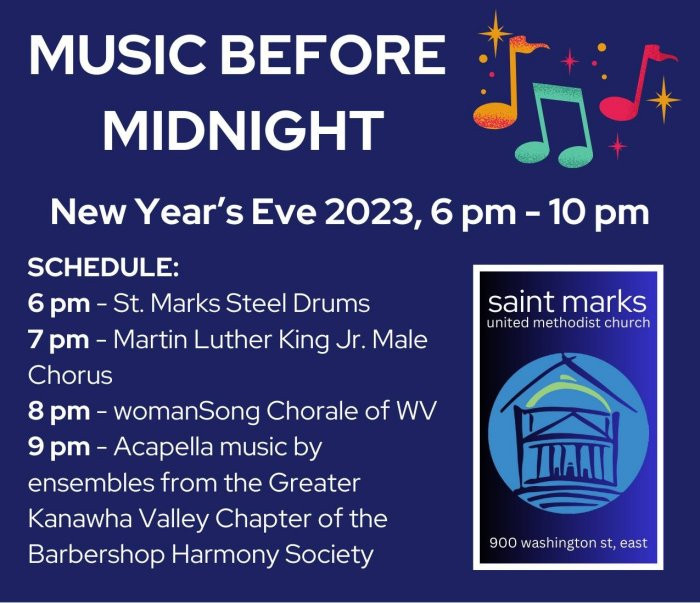 MUSIC BEFORE MIDNIGHT

New Year's Eve 2023, 6 pm - 10 pm

SCHEDULE:
6 pm - St. Marks Steel Drums
7 pm - Martin Luther King Jr. Male Chorus
8 pm - womanSong Chorale of WV
9 pm - Acapella music by ensembles from the Greater Kanawha Valley Chapter of the Barbershop Harmony Society

saint marks
united methodist church

900 washington st, east